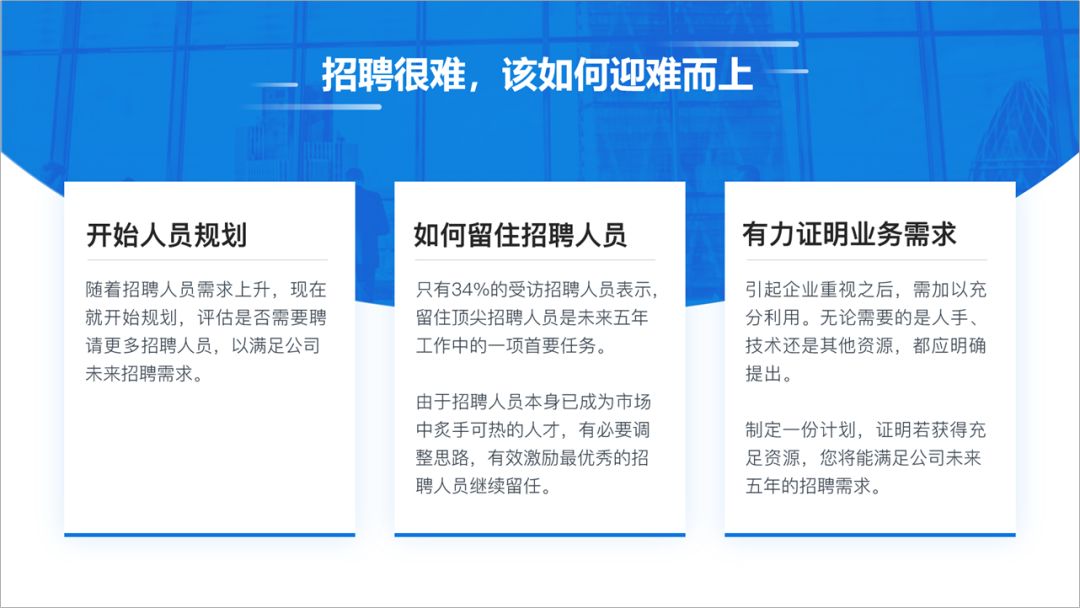 招聘很难，该如何迎难而上

开始人员规划

随着招聘人员需求上升，现在就开始规划，评估是否需要聘请更多招聘人员，以满足公司未来招聘需求。

如何留住招聘人员

只有34%的受访招聘人员表示，留住顶尖招聘人员是未来五年工作中的一项首要任务。

由于招聘人员本身已成为市场中炙手可热的人才，有必要调整思路，有效激励最优秀的招聘人员继续留任。

有力证明业务需求

引起企业重视之后，需加以充分利用。无论需要的是人手、技术还是其他资源，都应明确提出。

制定一份计划，证明若获得充足资源，您将能满足公司未来五年的招聘需求。